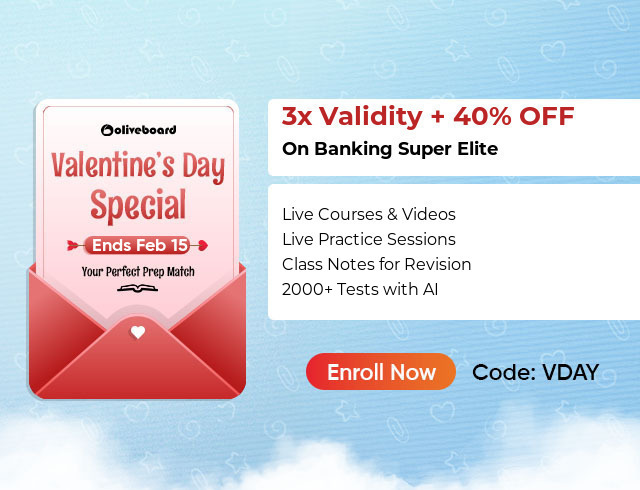 oliveboard

Valentine's Day Special

Ends Feb 15

Your Perfect Prep Match

3x Validity + 40% OFF
On Banking Super Elite

Live Courses & Videos
Live Practice Sessions
Class Notes for Revision
2000+ Tests with AI

Enroll Now

Code: VDAY